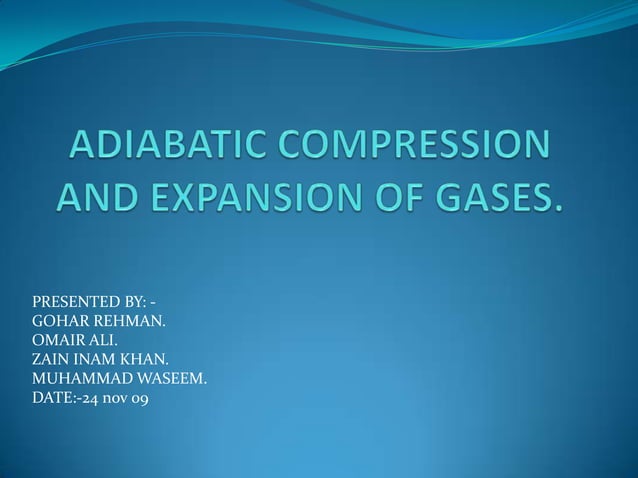 ADIABATIC COMPRESSION AND EXPANSION OF GASES.

PRESENTED BY: -
GOHAR REHMAN.
OMAIR ALI.
ZAIN INAM KHAN.
MUHAMMAD WASEEM.
DATE:-24 nov 09